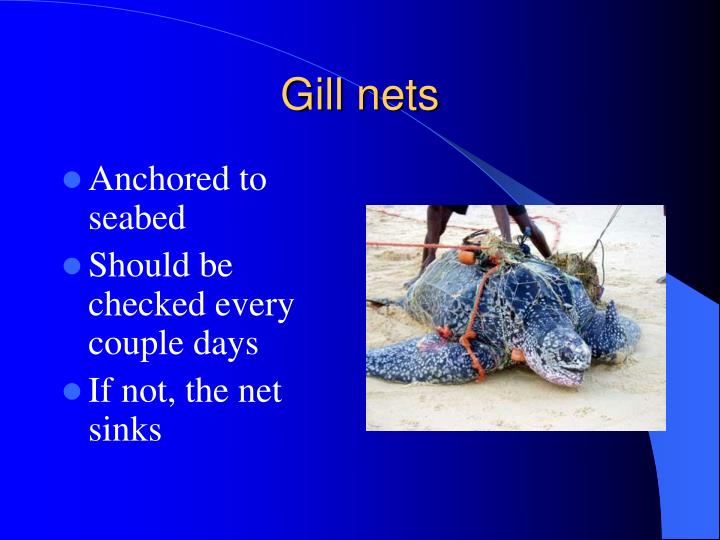 Gill nets

- Anchored to seabed
- Should be checked every couple days
- If not, the net sinks